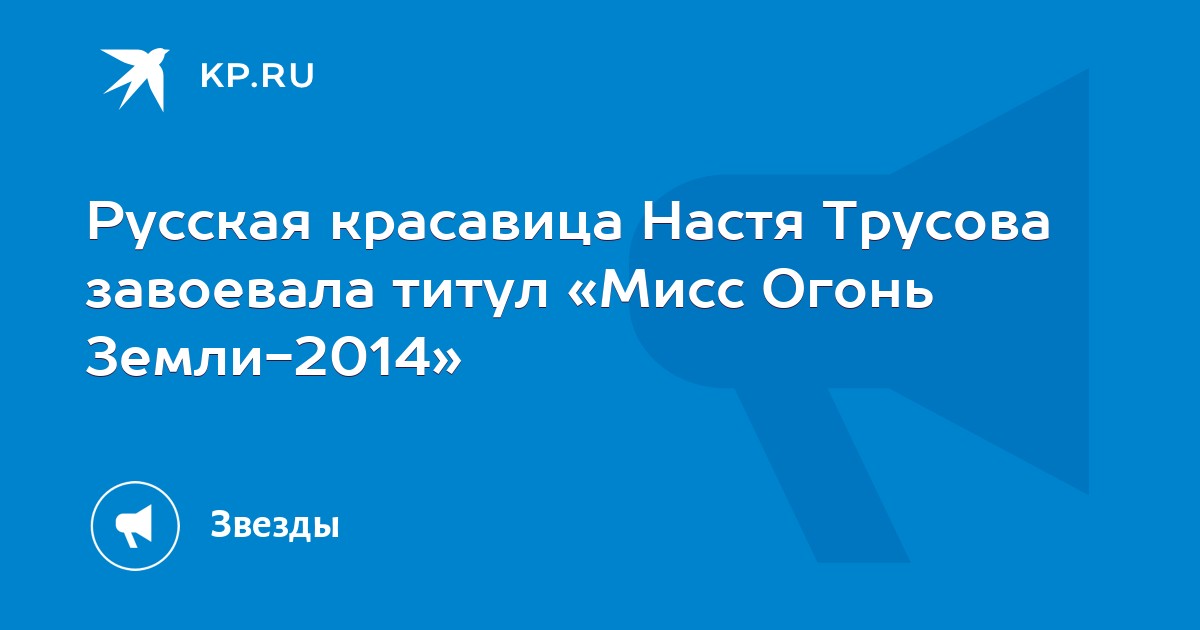 KP.RU

Русская красавица Настя Трусова завоевала титул «Мисс Огонь Земли-2014»

Звезды